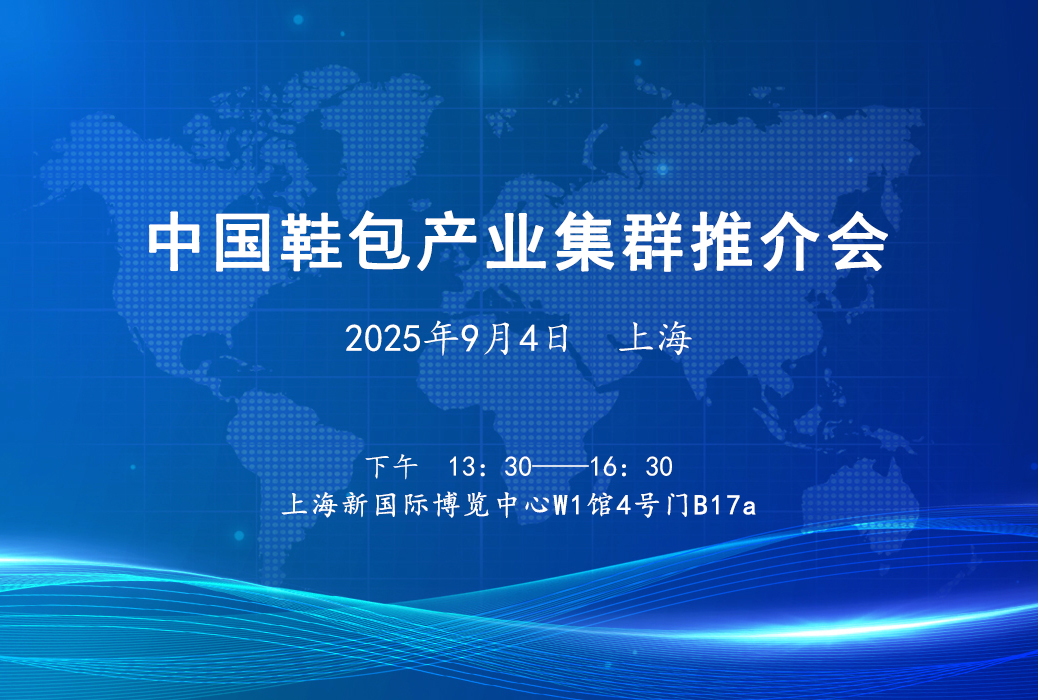 中国鞋包产业集群推介会

2025年9月4日　上海

下午　13：30——16：30
上海新国际博览中心W1馆4号门B17a